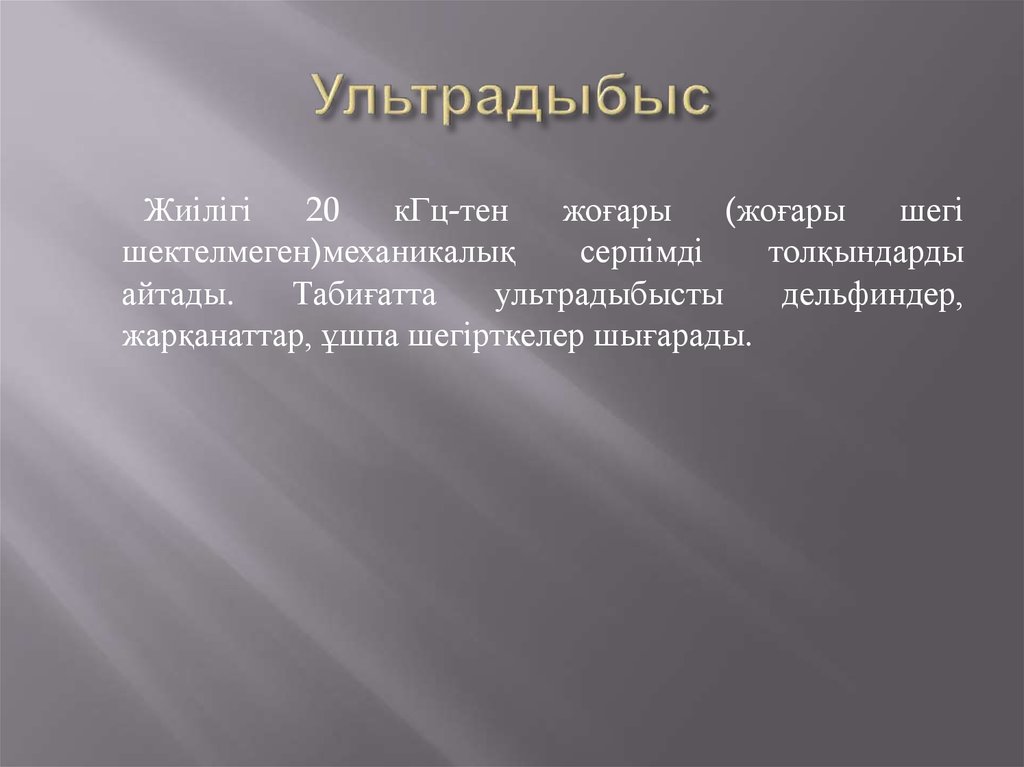 Ультрадыбыс

Жиілігі 20 кГц-тен жоғары (жоғары шегі шектелмеген)механикалық серпімді толқындарды айтады. Табиғатта ультрадыбысты дельфиндер, жарқанаттар, ұшпа шегірткелер шығарады.